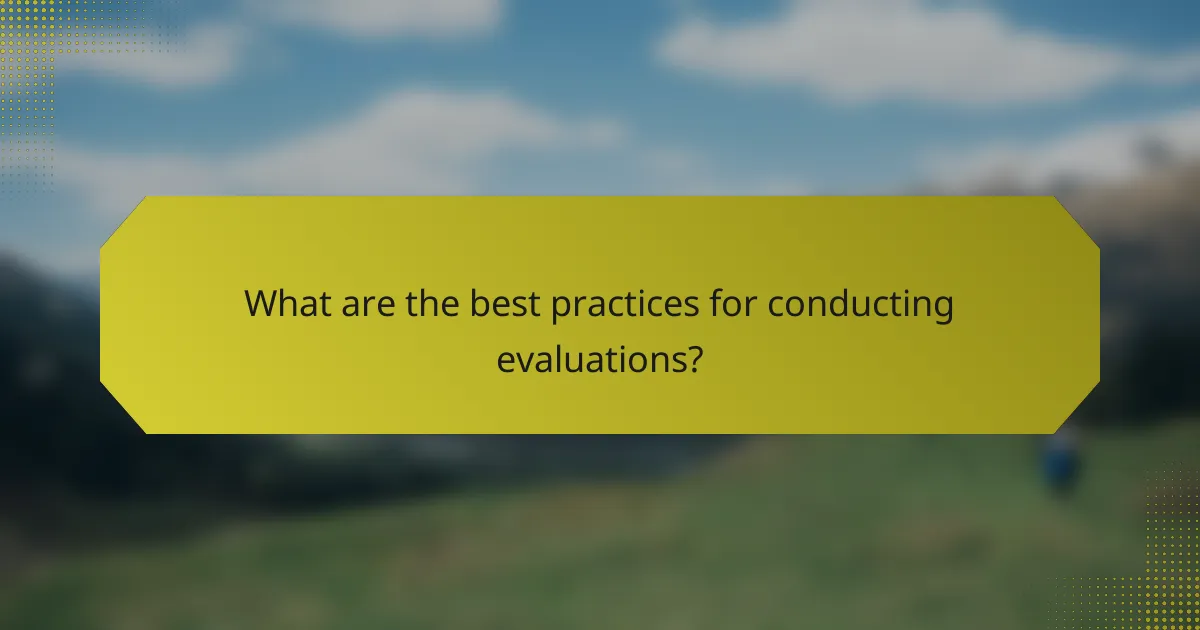 What are the best practices for conducting evaluations?